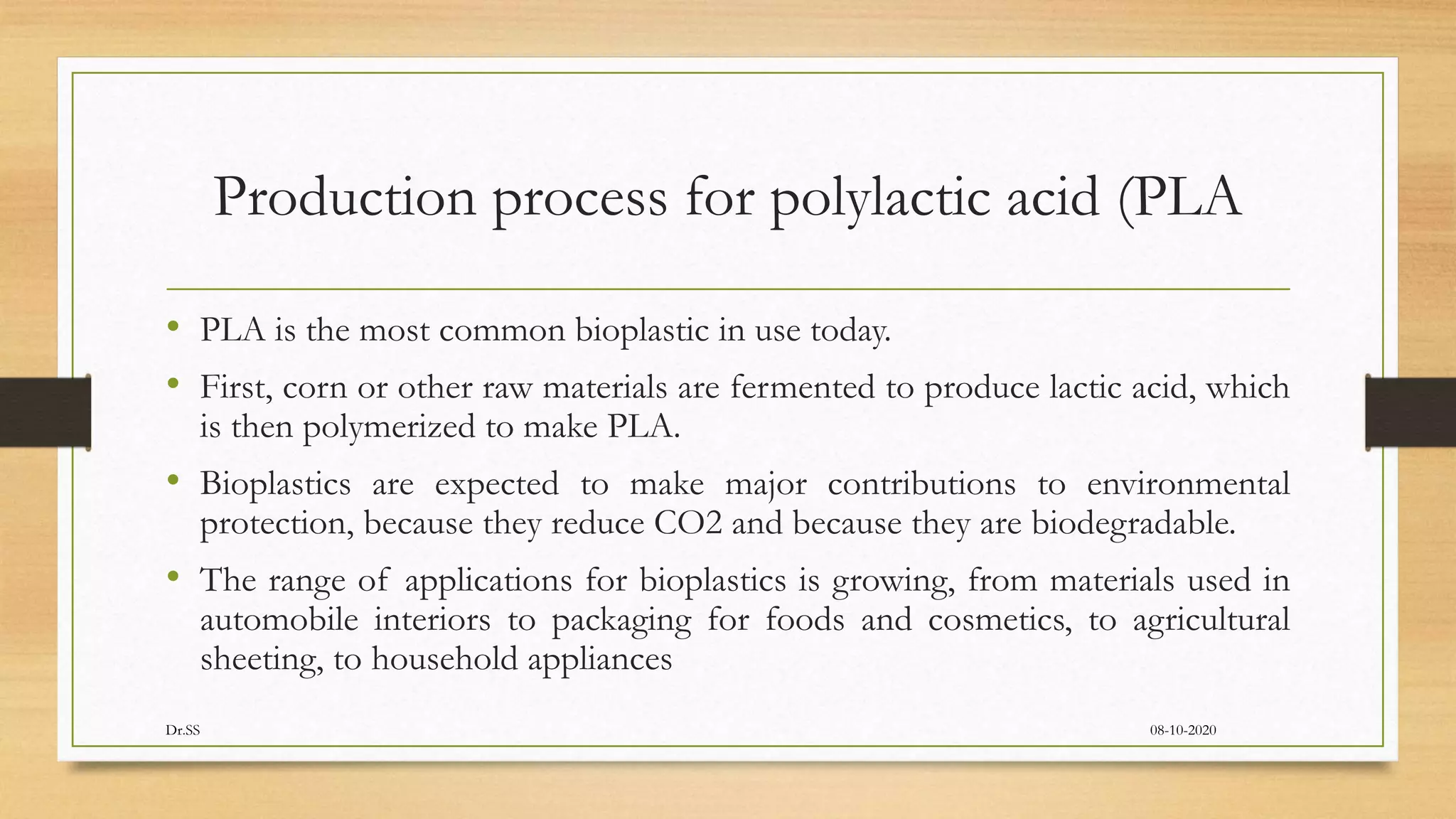 Production process for polylactic acid (PLA

• PLA is the most common bioplastic in use today.

• First, corn or other raw materials are fermented to produce lactic acid, which is then polymerized to make PLA.

• Bioplastics are expected to make major contributions to environmental protection, because they reduce CO2 and because they are biodegradable.

• The range of applications for bioplastics is growing, from materials used in automobile interiors to packaging for foods and cosmetics, to agricultural sheeting, to household appliances

Dr.SS

08-10-2020